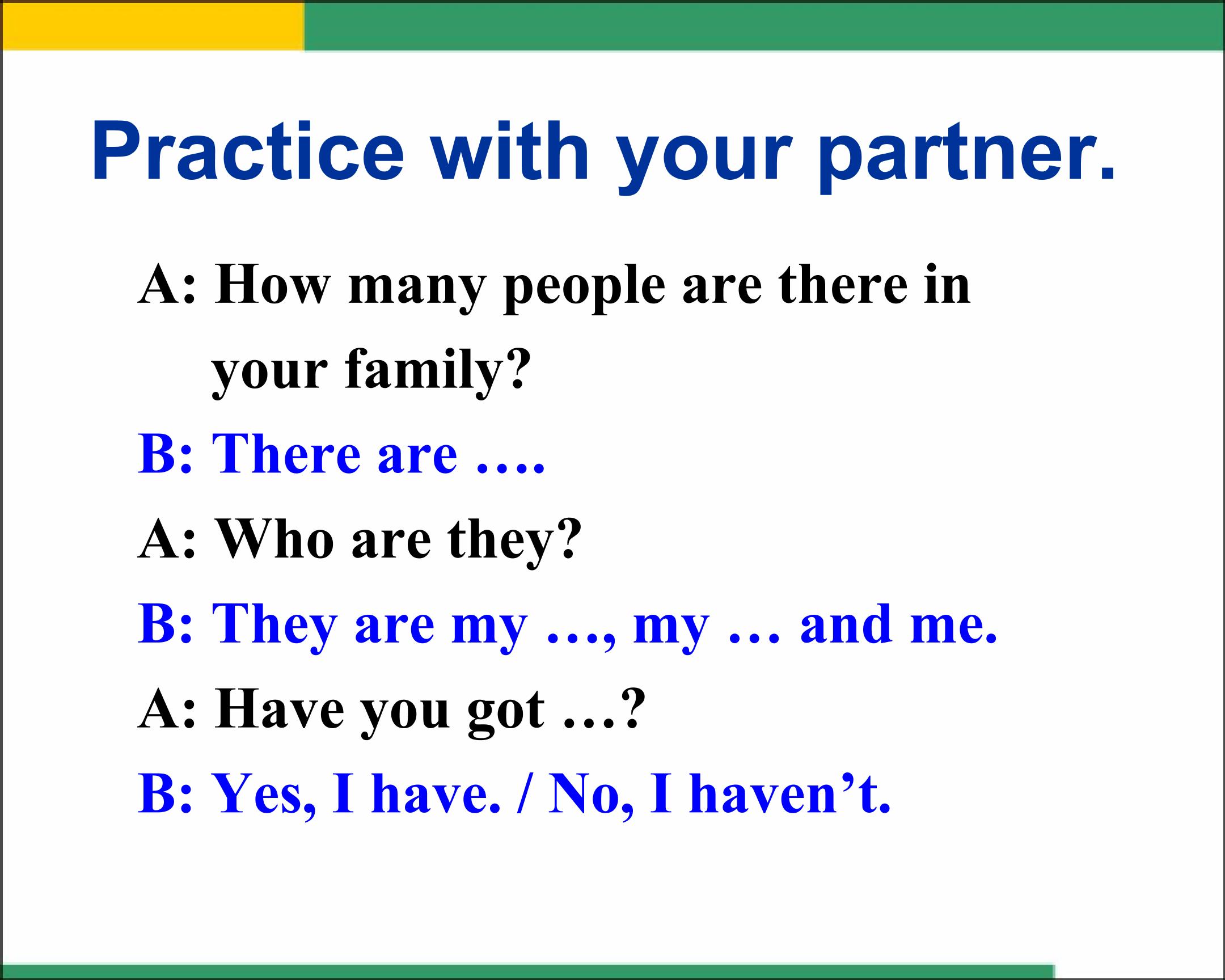 Practice with your partner.

A: How many people are there in your family?

B: There are ….

A: Who are they?

B: They are my …, my … and me.

A: Have you got …?

B: Yes, I have. / No, I haven’t.